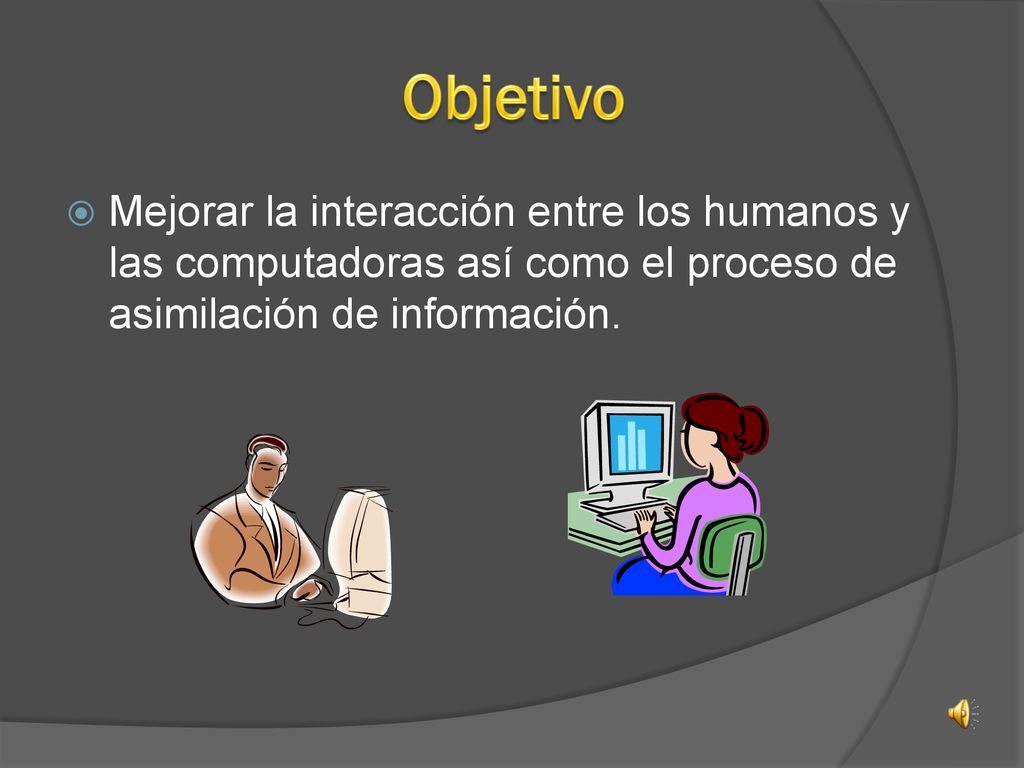 Objetivo

Mejorar la interacción entre los humanos y las computadoras así como el proceso de asimilación de información.